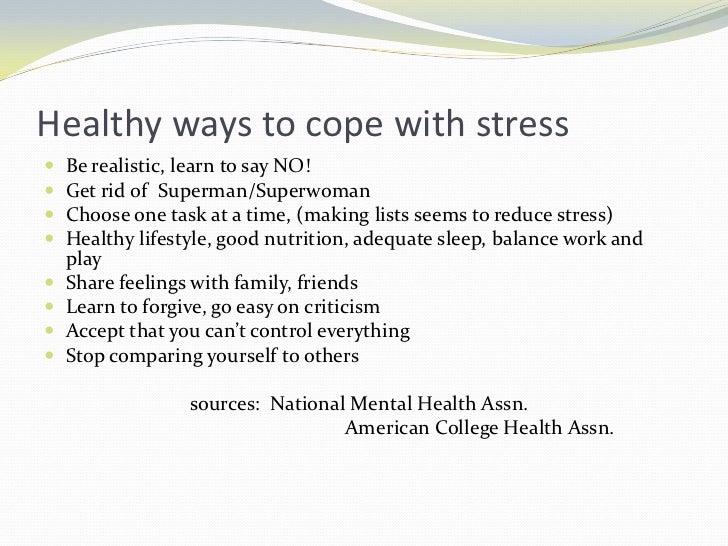 Healthy ways to cope with stress

- Be realistic, learn to say NO!
- Get rid of Superman/Superwoman
- Choose one task at a time, (making lists seems to reduce stress)
- Healthy lifestyle, good nutrition, adequate sleep, balance work and play
- Share feelings with family, friends
- Learn to forgive, go easy on criticism
- Accept that you can't control everything
- Stop comparing yourself to others

sources: National Mental Health Assn.
American College Health Assn.